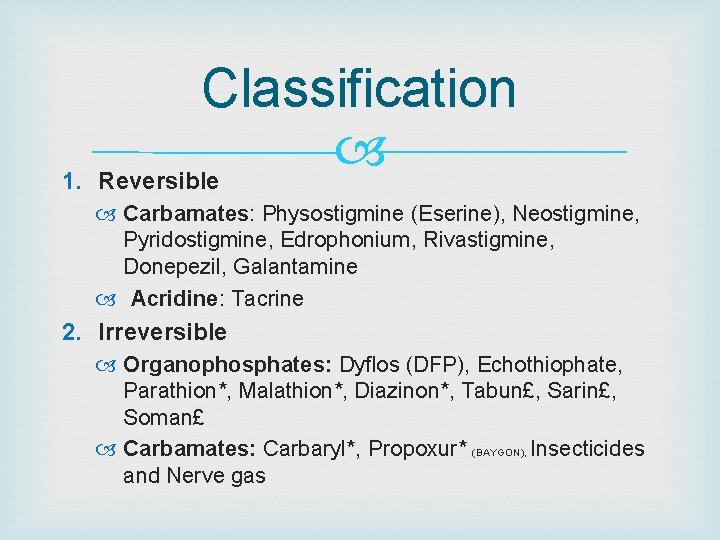 Classification

1. Reversible

Carbamates: Physostigmine (Eserine), Neostigmine, Pyridostigmine, Edrophonium, Rivastigmine, Donepezil, Galantamine

Acridine: Tacrine

2. Irreversible

Organophosphates: Dyflos (DFP), Echothiophate, Parathion*, Malathion*, Diazinon*, Tabun£, Sarin£, Soman£

Carbamates: Carbaryl*, Propoxur* (BAYGON), Insecticides and Nerve gas